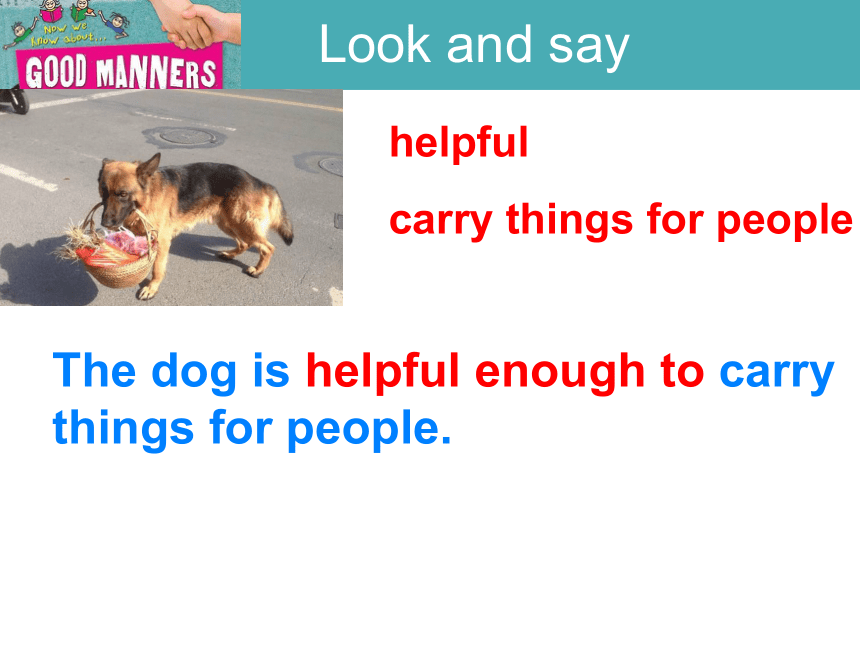 Now we know about...
GOOD MANNERS

Look and say

helpful

carry things for people

The dog is helpful enough to carry things for people.